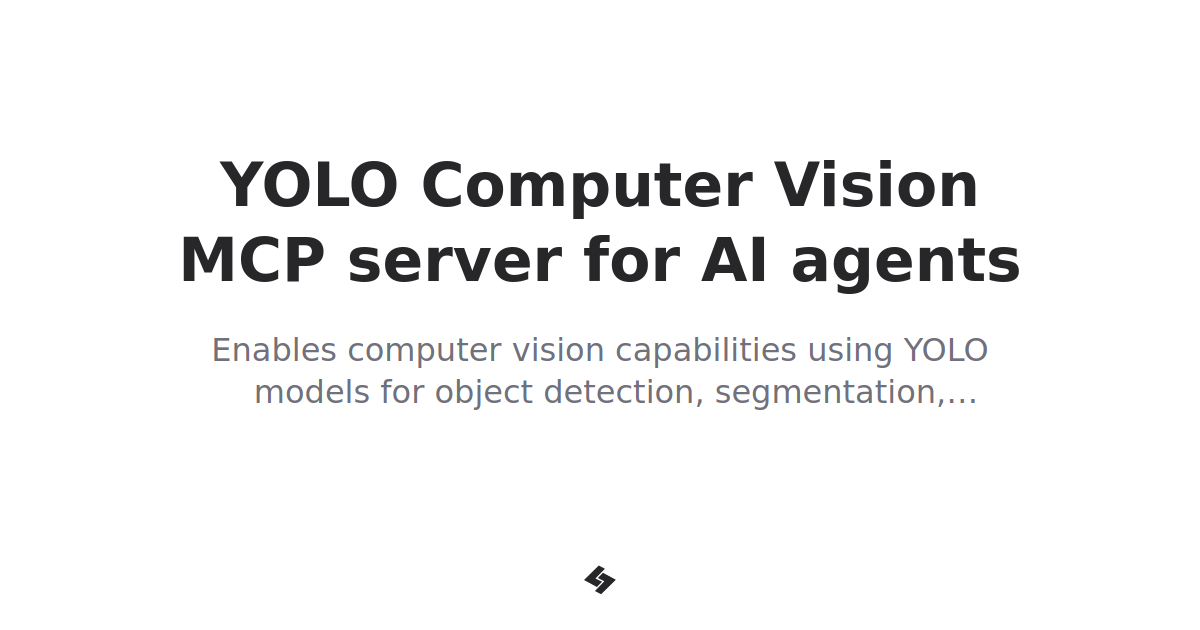 YOLO Computer Vision MCP server for AI agents

Enables computer vision capabilities using YOLO models for object detection, segmentation,...